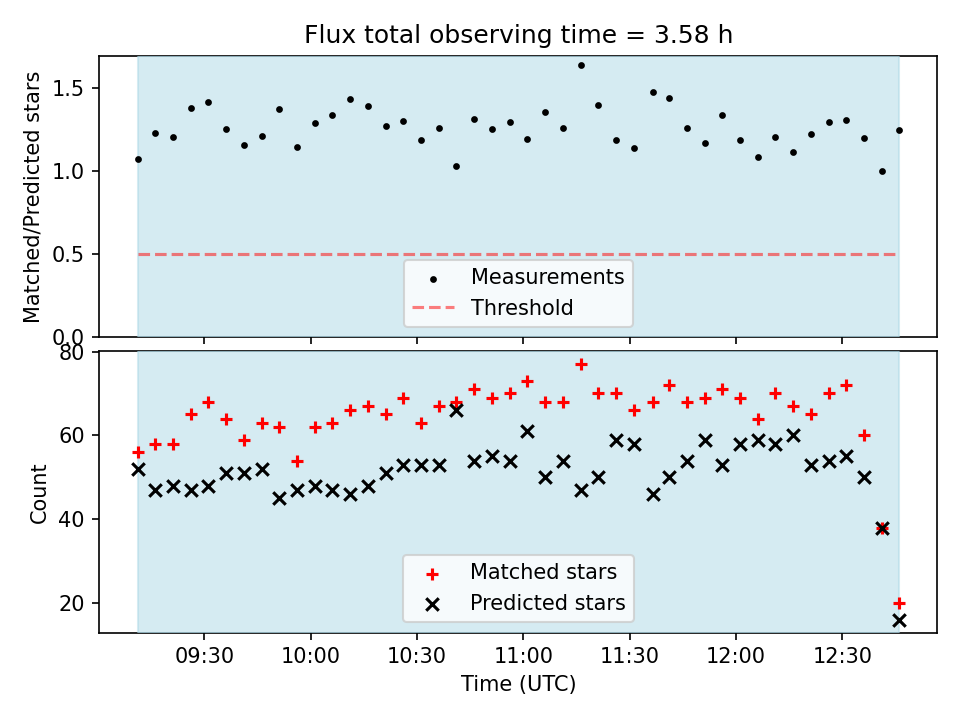 Flux total observing time = 3.58 h

Matched/Predicted stars

1.5
1.0
0.5
0.0

Measurements
Threshold

Count

80
60
40
20

Matched stars
Predicted stars

09:30 10:00 10:30 11:00 11:30 12:00 12:30

Time (UTC)